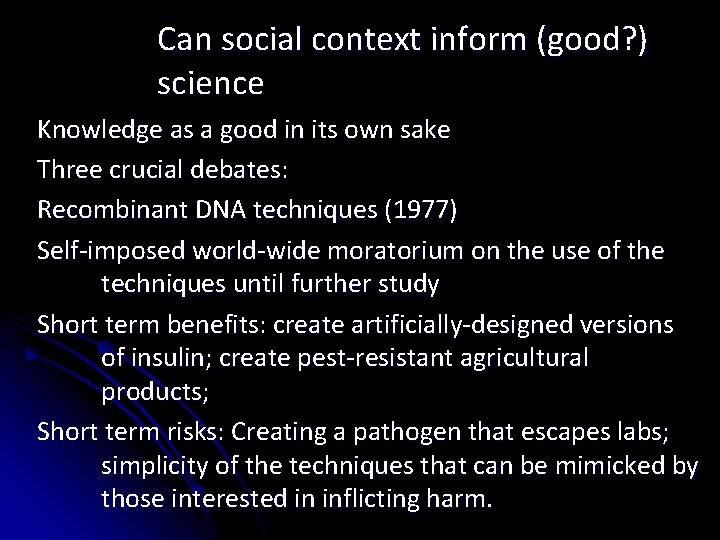 Can social context inform (good?) science

Knowledge as a good in its own sake

Three crucial debates:

Recombinant DNA techniques (1977)

Self-imposed world-wide moratorium on the use of the techniques until further study

Short term benefits: create artificially-designed versions of insulin; create pest-resistant agricultural products;

Short term risks: Creating a pathogen that escapes labs; simplicity of the techniques that can be mimicked by those interested in inflicting harm.